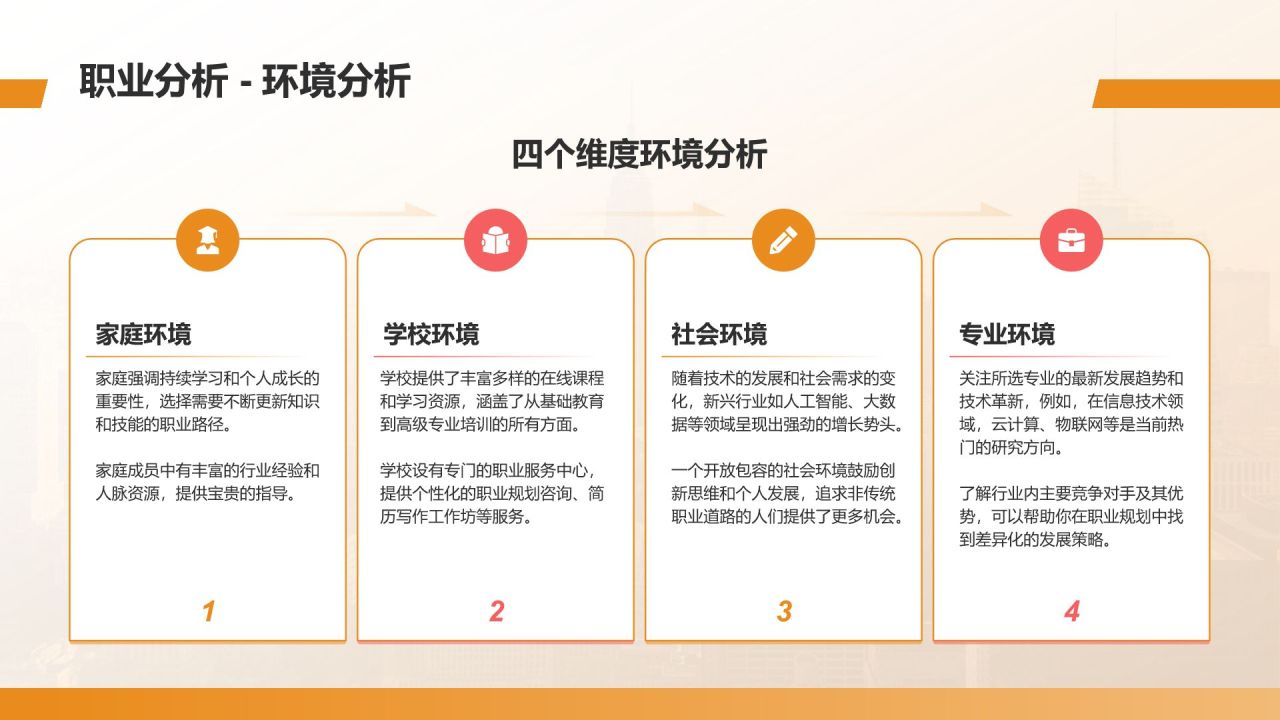 职业分析 - 环境分析

四个维度环境分析

家庭环境

家庭强调持续学习和个人成长的重要性，选择需要不断更新知识和技能的职业路径。

家庭成员中有丰富的行业经验和人脉资源，提供宝贵的指导。

1

学校环境

学校提供了丰富多样的在线课程和学习资源，涵盖了从基础教育到高级专业培训的所有方面。

学校设有专门的职业服务中心，提供个性化的职业规划咨询、简历写作工作坊等服务。

2

社会环境

随着技术的发展和社会需求的变化，新兴行业如人工智能、大数据等领域呈现出强劲的增长势头。

一个开放包容的社会环境鼓励创新思维和个人发展，追求非传统职业道路的人们提供了更多机会。

3

专业环境

关注所选专业的最新发展趋势和技术革新，例如，在信息技术领域，云计算、物联网等是当前热门的研究方向。

了解行业内主要竞争对手及其优势，可以帮助你在职业规划中找到差异化的发展策略。

4